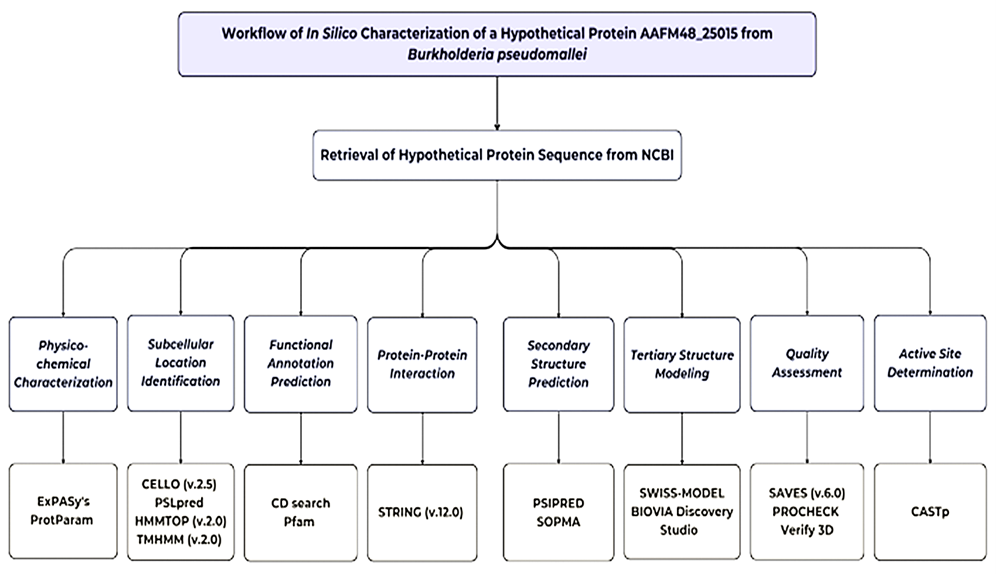 Workflow of In Silico Characterization of a Hypothetical Protein AAFM48_25015 from Burkholderia pseudomallei

Retrieval of Hypothetical Protein Sequence from NCBI

Physico-chemical Characterization

Subcellular Location Identification

Functional Annotation Prediction

Protein-Protein Interaction

Secondary Structure Prediction

Tertiary Structure Modeling

Quality Assessment

Active Site Determination

ExPASy's ProtParam

CELLO (v.2.5)
PSLpred
HMMTOP (v.2.0)
TMHMM (v.2.0)

CD search
Pfam

STRING (v.12.0)

PSIPRED
SOPMA

SWISS-MODEL
BIOVIA Discovery Studio

SAVES (v.6.0)
PROCHECK
Verify 3D

CASTp